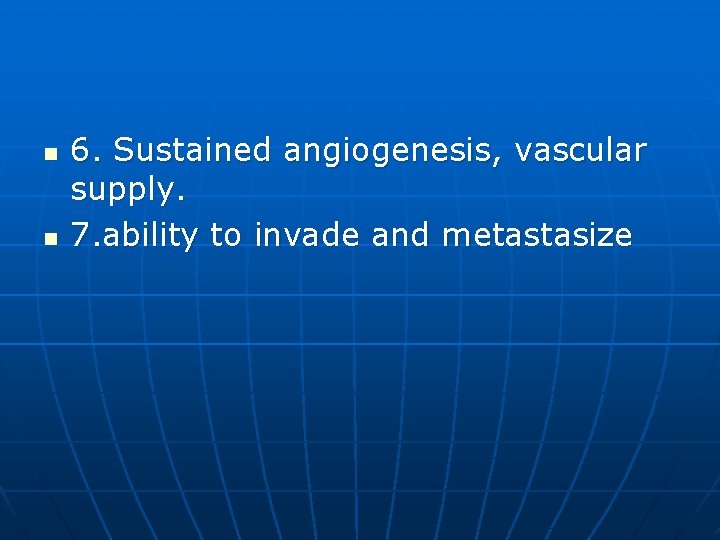 - 6. Sustained angiogenesis, vascular supply.
- 7.ability to invade and metastasize